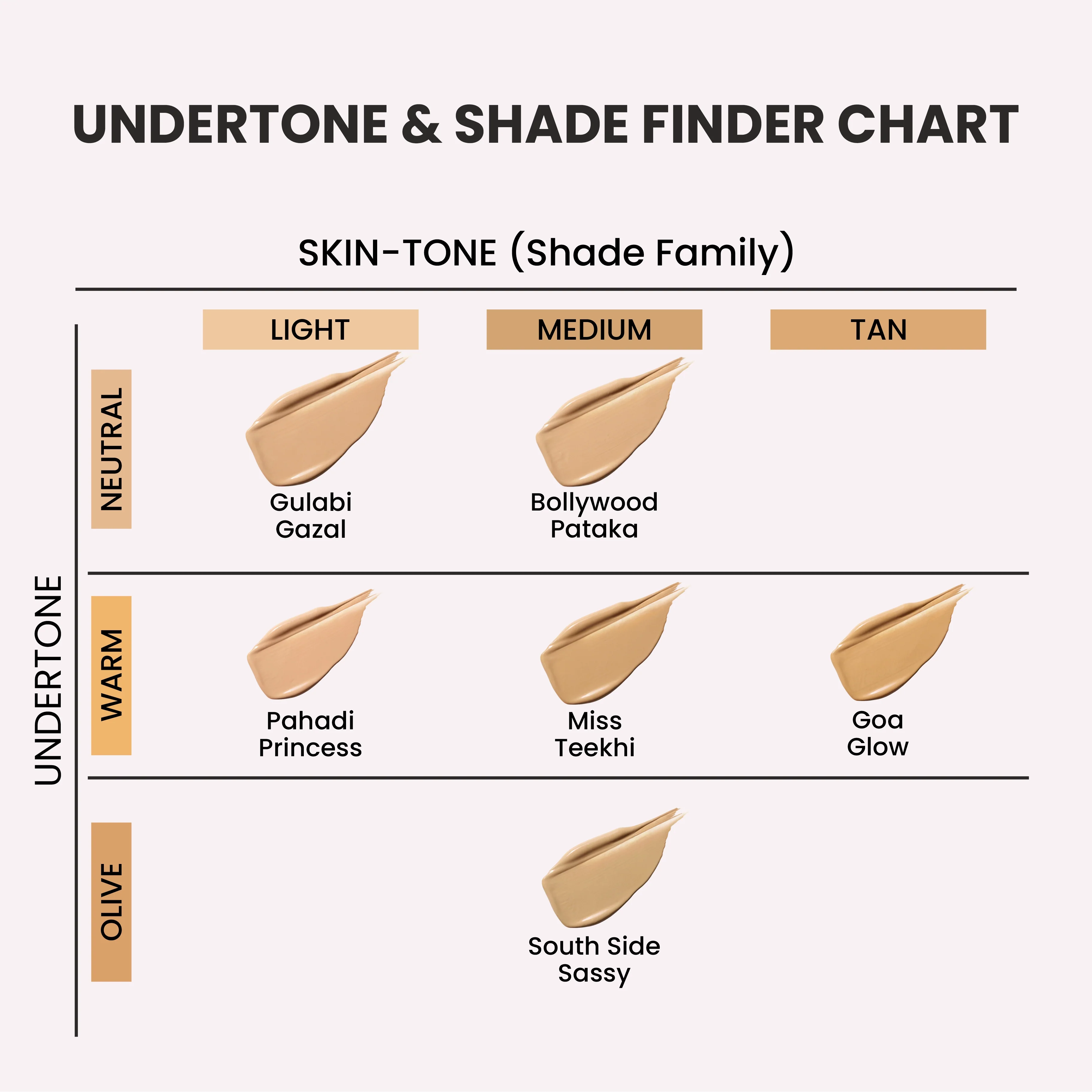 UNDERTONE & SHADE FINDER CHART

SKIN-TONE (Shade Family)

UNDERTONE

| | LIGHT | MEDIUM | TAN |
|---|---|---|---|
| NEUTRAL | Gulabi Gazal | Bollywood Pataka | |
| WARM | Pahadi Princess | Miss Teekhi | Goa Glow |
| OLIVE | | South Side Sassy | |